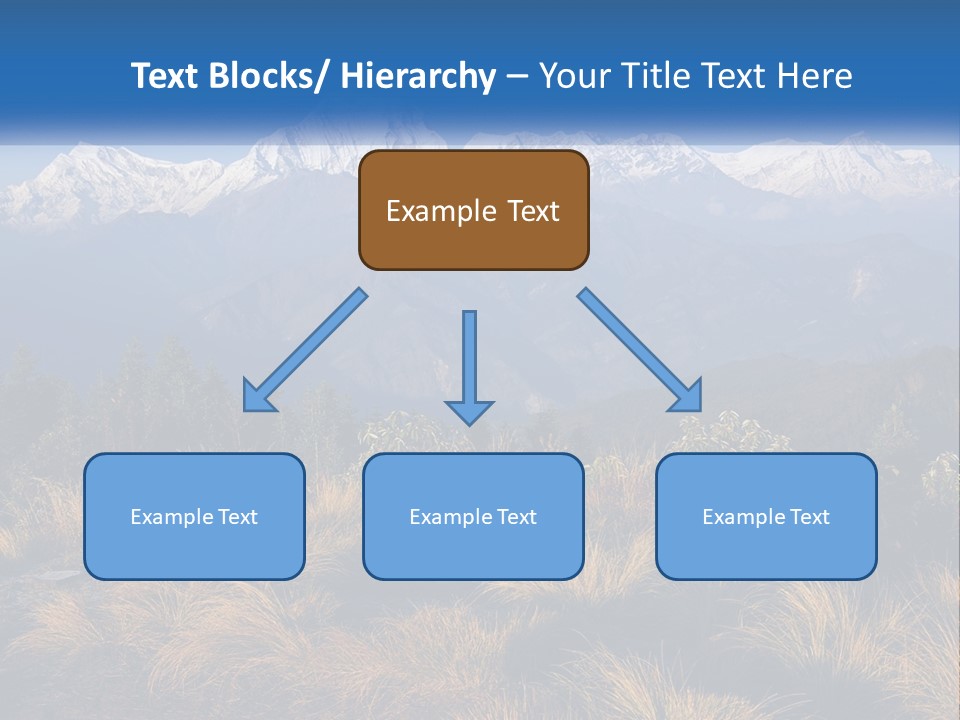 Text Blocks/ Hierarchy – Your Title Text Here

Example Text

Example Text

Example Text

Example Text